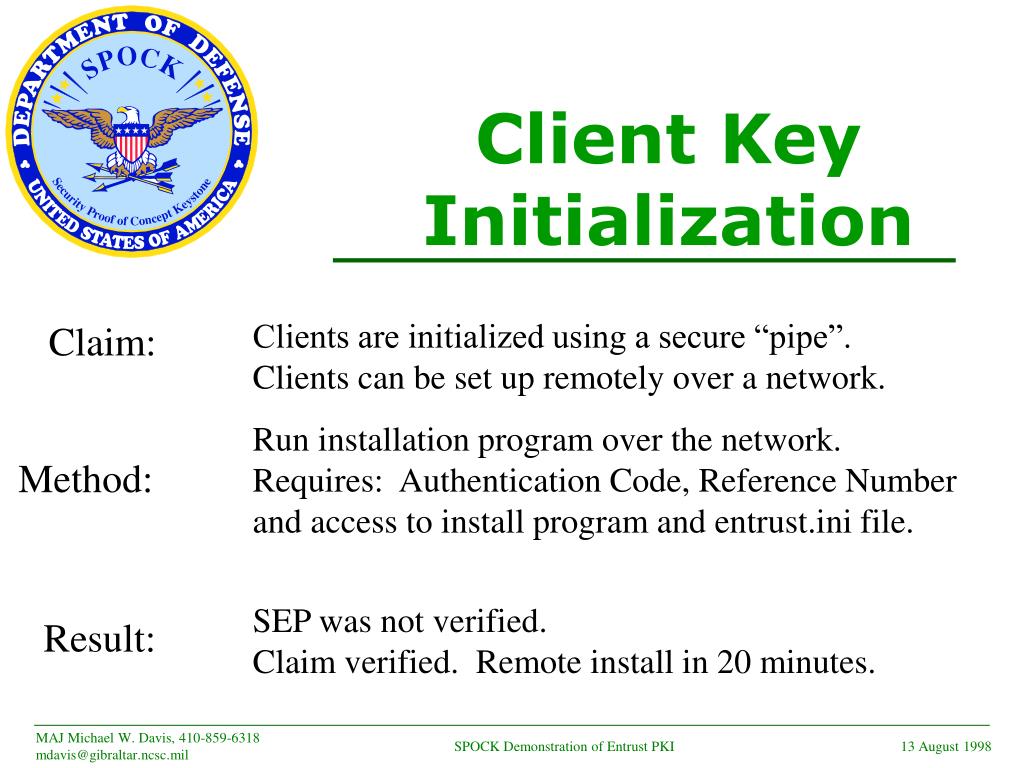 DEPARTMENT OF DEFENSE
SPOCK
Security Proof of Concept Keystone
UNITED STATES OF AMERICA

Client Key Initialization

Claim:
Clients are initialized using a secure “pipe”.
Clients can be set up remotely over a network.

Method:
Run installation program over the network.
Requires: Authentication Code, Reference Number and access to install program and entrust.ini file.

Result:
SEP was not verified.
Claim verified. Remote install in 20 minutes.

MAJ Michael W. Davis, 410-859-6318
mdavis@gibraltar.ncsc.mil

SPOCK Demonstration of Entrust PKI

13 August 1998